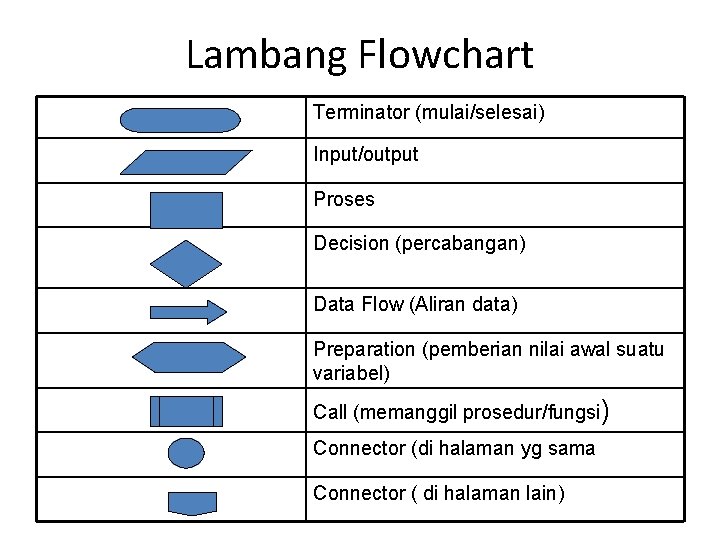 Lambang Flowchart

| | |
|---|---|
| | Terminator (mulai/selesai) |
| | Input/output |
| | Proses |
| | Decision (percabangan) |
| | Data Flow (Aliran data) |
| | Preparation (pemberian nilai awal suatu variabel) |
| | Call (memanggil prosedur/fungsi) |
| | Connector (di halaman yg sama |
| | Connector ( di halaman lain) |